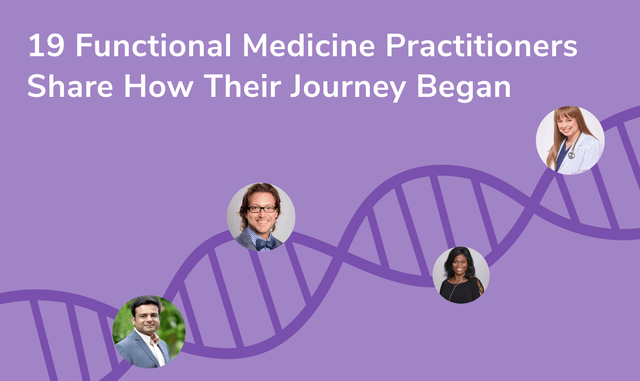 19 Functional Medicine Practitioners Share How Their Journey Began